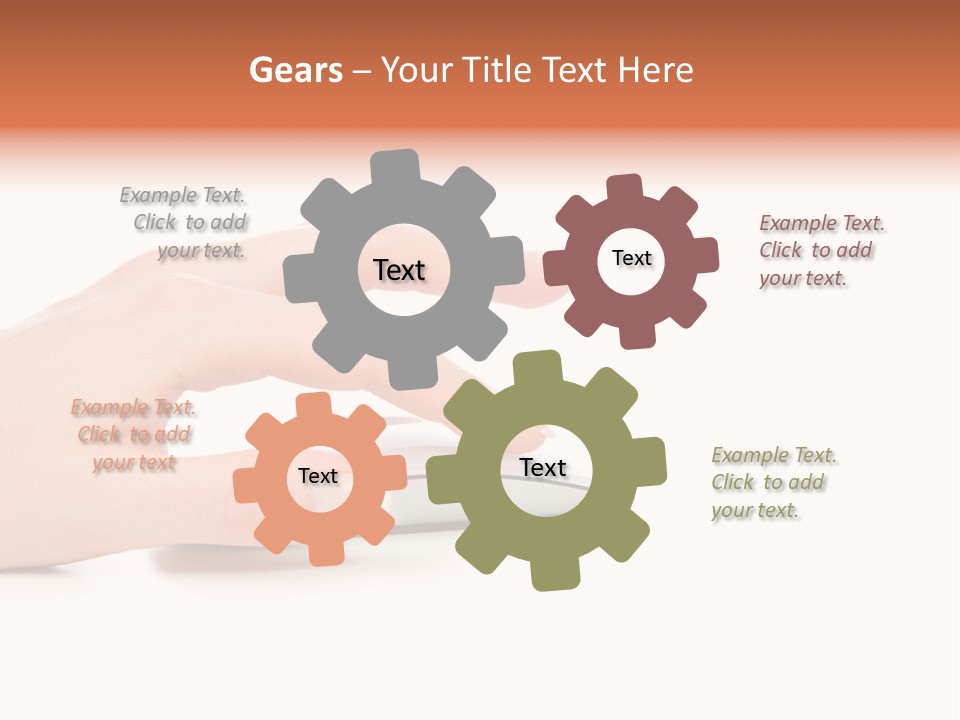 Gears – Your Title Text Here

Example Text. Click to add your text.

Text

Text

Example Text. Click to add your text.

Example Text. Click to add your text

Text

Text

Example Text. Click to add your text.